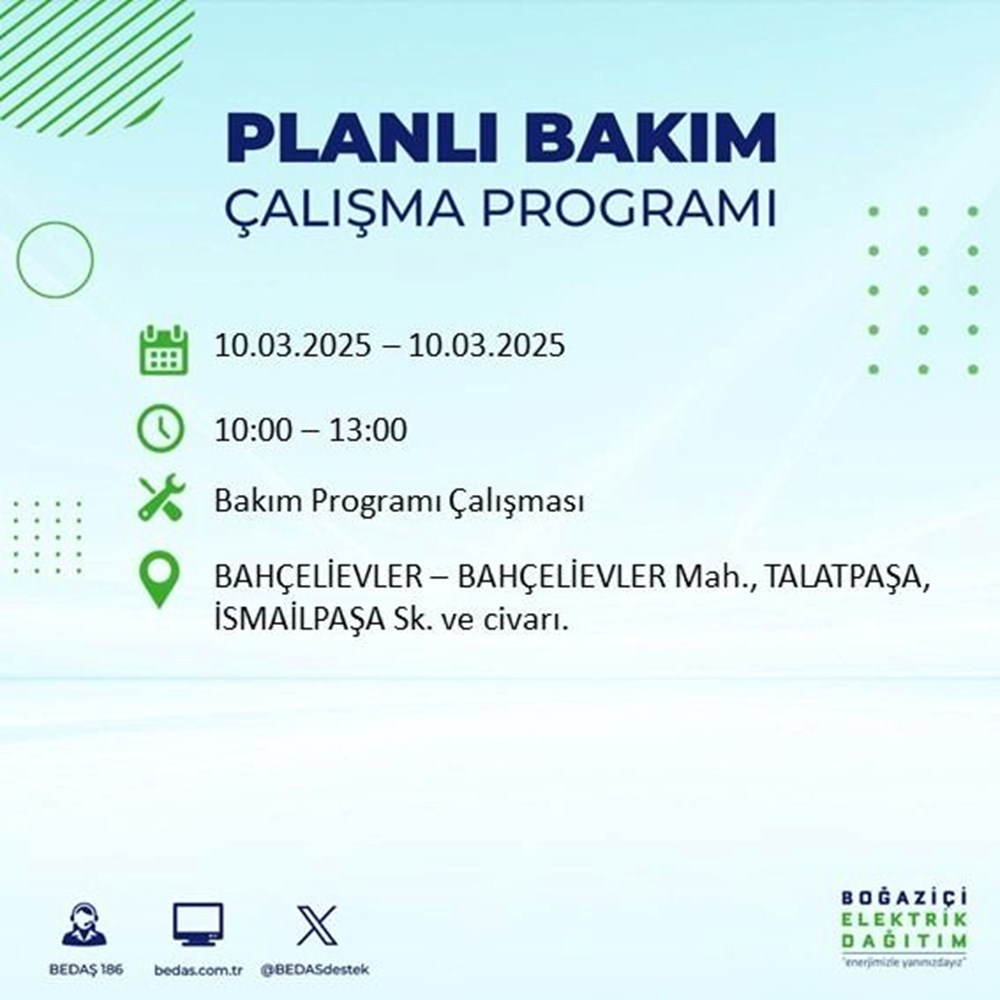 PLANLI BAKIM
ÇALIŞMA PROGRAMI

10.03.2025 – 10.03.2025

10:00 – 13:00

Bakım Programı Çalışması

BAHÇELİEVLER – BAHÇELİEVLER Mah., TALATPAŞA, İSMAİLPAŞA Sk. ve civarı.

BEDAŞ 186
bedas.com.tr
@BEDASdestek

BOĞAZİÇİ
ELEKTRİK
DAĞITIM
"enerjimizle yanınızdayız"